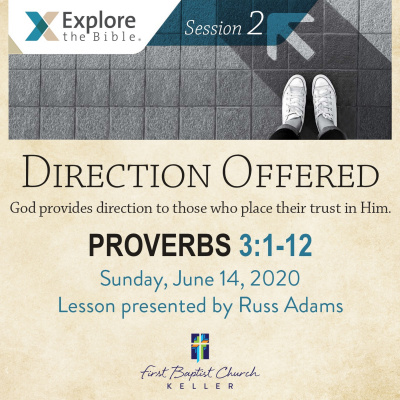 Explore the Bible.

Session 2

DIRECTION OFFERED

God provides direction to those who place their trust in Him.

PROVERBS 3:1-12

Sunday, June 14, 2020

Lesson presented by Russ Adams

First Baptist Church
KELLER